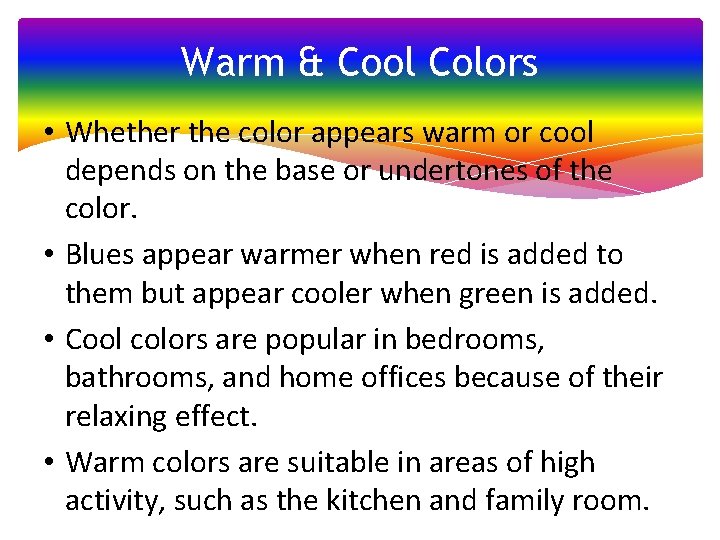 Warm & Cool Colors

• Whether the color appears warm or cool depends on the base or undertones of the color.

• Blues appear warmer when red is added to them but appear cooler when green is added.

• Cool colors are popular in bedrooms, bathrooms, and home offices because of their relaxing effect.

• Warm colors are suitable in areas of high activity, such as the kitchen and family room.